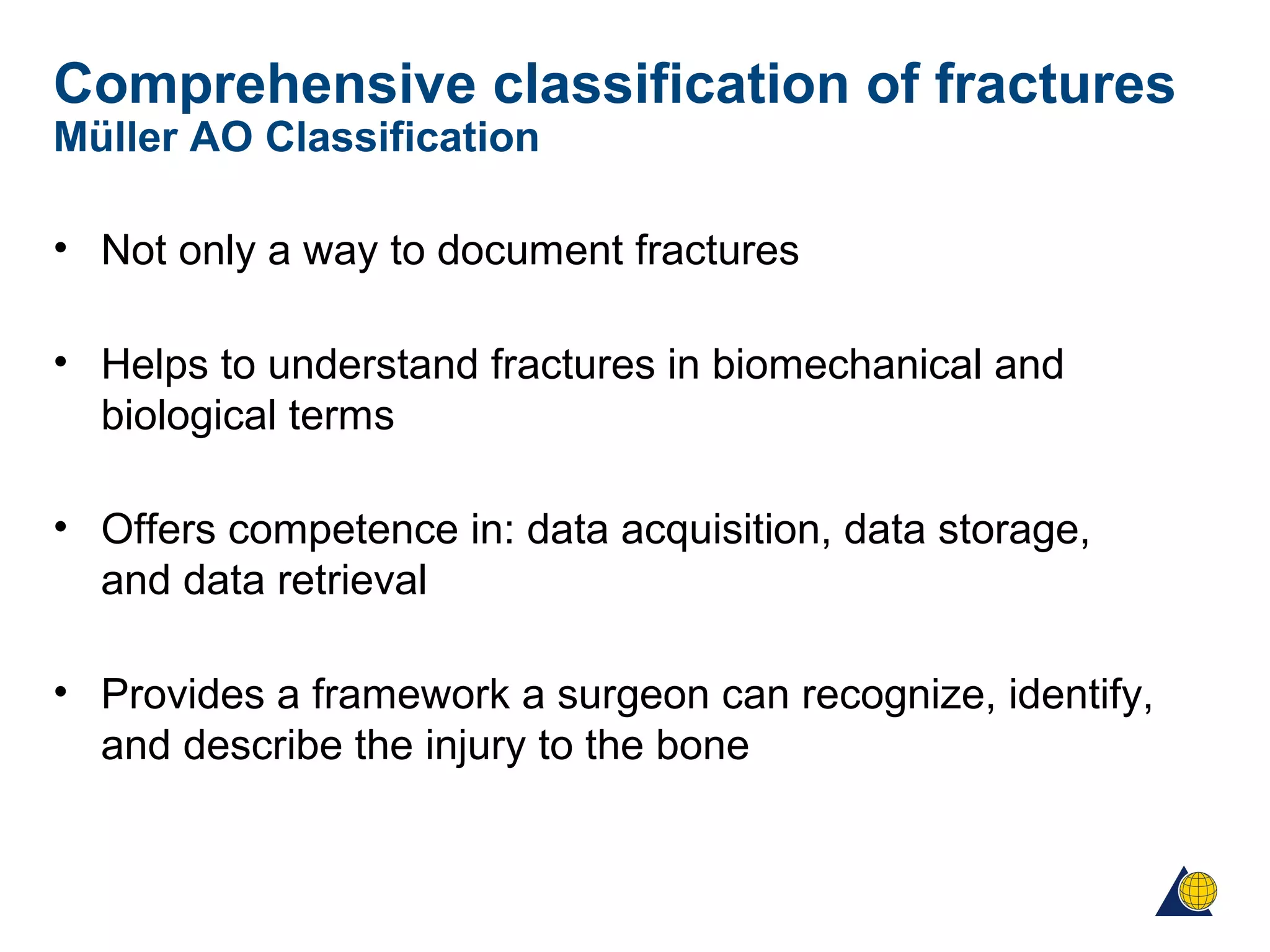 Comprehensive classification of fractures
Müller AO Classification

• Not only a way to document fractures

• Helps to understand fractures in biomechanical and biological terms

• Offers competence in: data acquisition, data storage, and data retrieval

• Provides a framework a surgeon can recognize, identify, and describe the injury to the bone